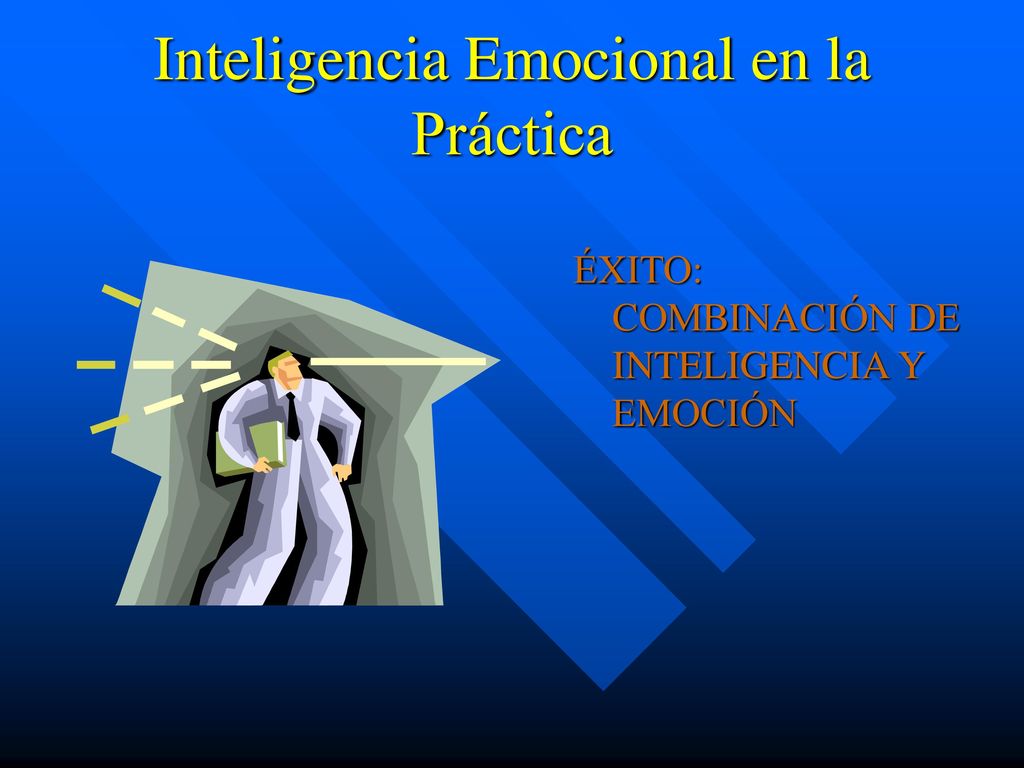 Inteligencia Emocional en la Práctica

ÉXITO: COMBINACIÓN DE INTELIGENCIA Y EMOCIÓN